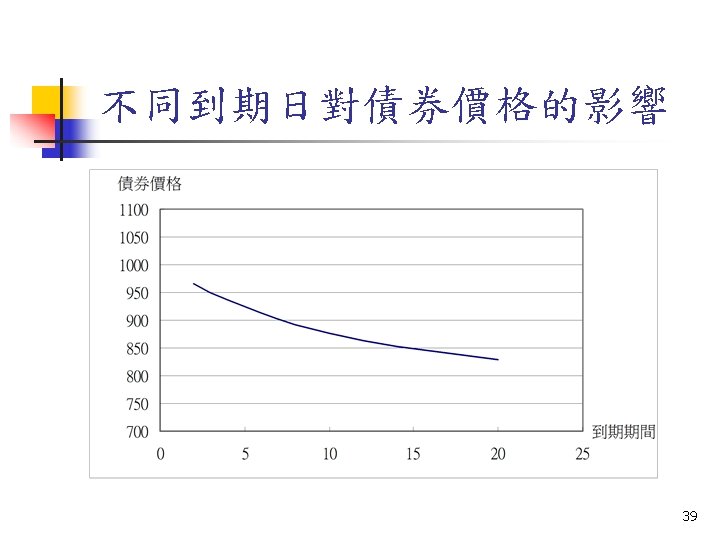 不同到期日對債券價格的影響

債券價格

1100
1050
1000
950
900
850
800
750
700

0
5
10
15
20
25

到期期間

39